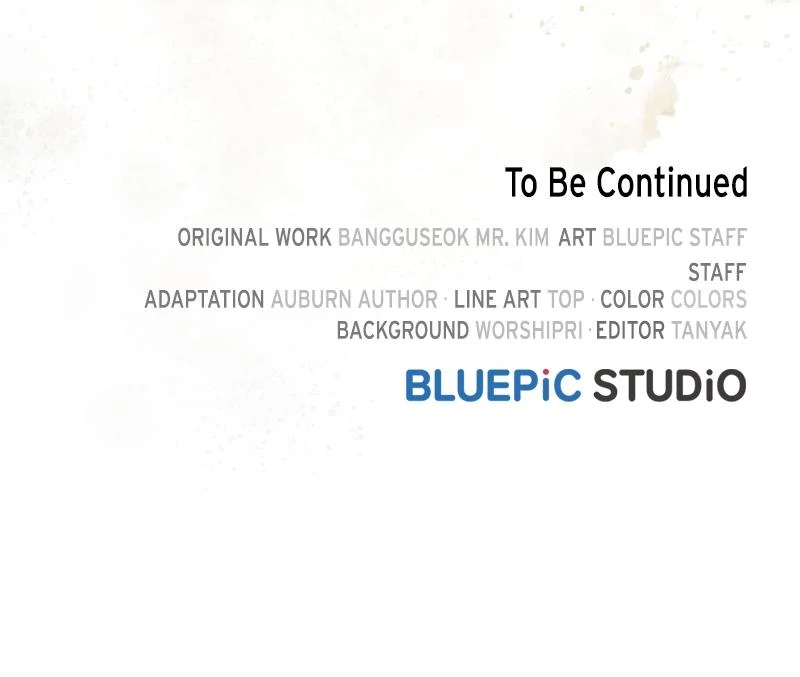 To Be Continued

ORIGINAL WORK BANGGUSEOK MR. KIM ART BLUEPIC STAFF

STAFF

ADAPTATION AUBURN AUTHOR · LINE ART TOP · COLOR COLORS

BACKGROUND WORSHIPRI · EDITOR TANYAK

BLUEPiC STUDiO